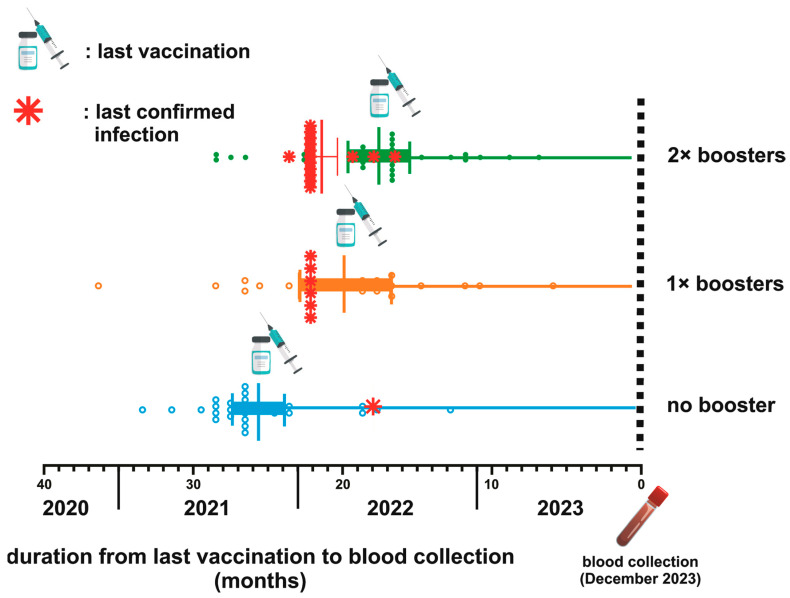 : last vaccination

: last confirmed infection

2× boosters

1× boosters

no booster

40
30
20
10
0

2020
2021
2022
2023

duration from last vaccination to blood collection (months)

blood collection (December 2023)